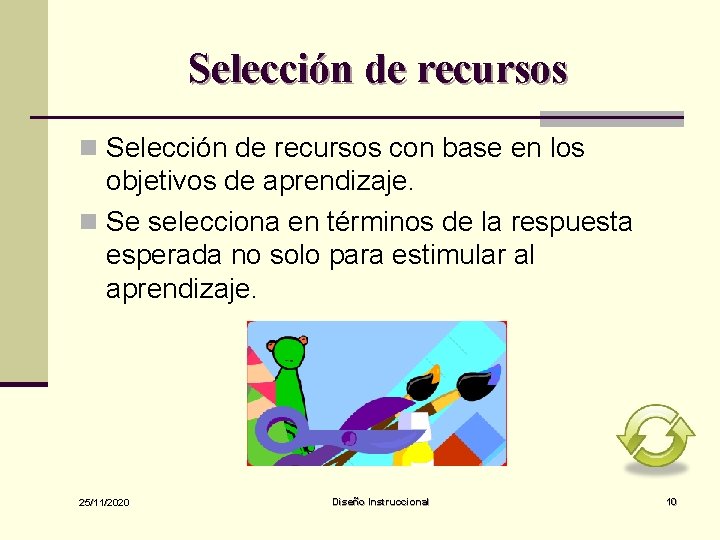 Selección de recursos

Selección de recursos con base en los objetivos de aprendizaje.

Se selecciona en términos de la respuesta esperada no solo para estimular al aprendizaje.

25/11/2020

Diseño Instruccional

10